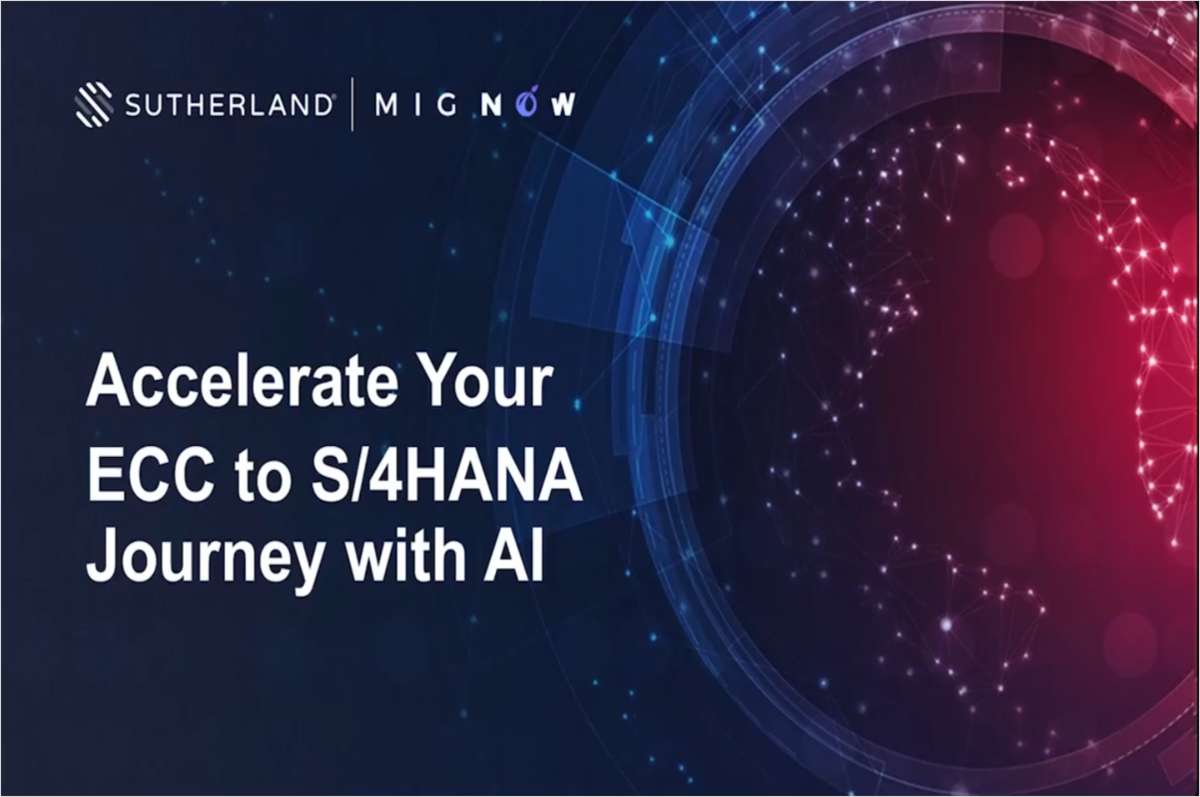 SUTHERLAND | MIGNOW

Accelerate Your ECC to S/4HANA Journey with AI